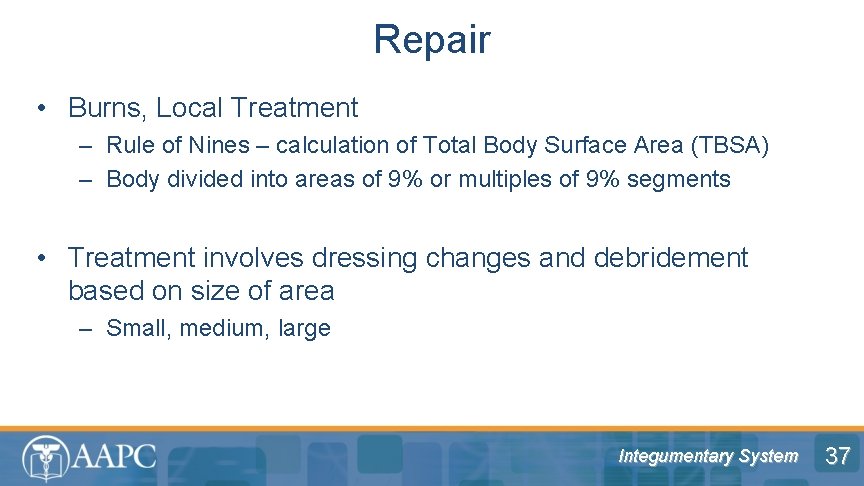 Repair

• Burns, Local Treatment
– Rule of Nines – calculation of Total Body Surface Area (TBSA)
– Body divided into areas of 9% or multiples of 9% segments

• Treatment involves dressing changes and debridement based on size of area
– Small, medium, large

AAPC

Integumentary System

37